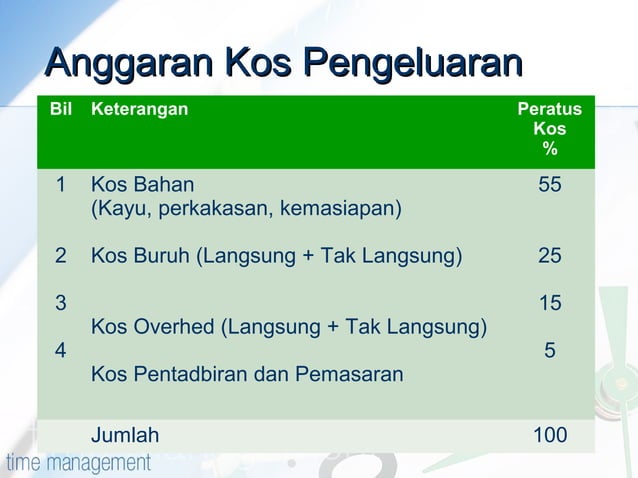 Anggaran Kos Pengeluaran

| Bil | Keterangan | Peratus Kos % |
|---|---|---|
| 1 | Kos Bahan (Kayu, perkakasan, kemasiapan) | 55 |
| 2 | Kos Buruh (Langsung + Tak Langsung) | 25 |
| 3 | Kos Overhed (Langsung + Tak Langsung) | 15 |
| 4 | Kos Pentadbiran dan Pemasaran | 5 |
| | Jumlah | 100 |

time management